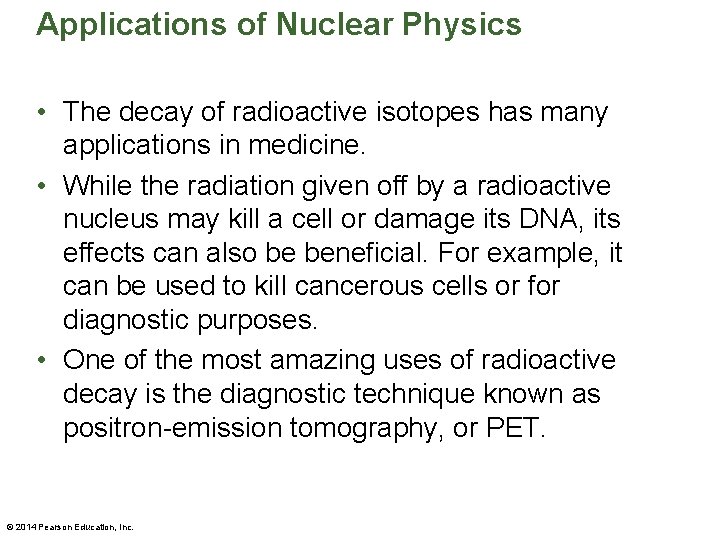 Applications of Nuclear Physics

• The decay of radioactive isotopes has many applications in medicine.

• While the radiation given off by a radioactive nucleus may kill a cell or damage its DNA, its effects can also be beneficial. For example, it can be used to kill cancerous cells or for diagnostic purposes.

• One of the most amazing uses of radioactive decay is the diagnostic technique known as positron-emission tomography, or PET.

© 2014 Pearson Education, Inc.